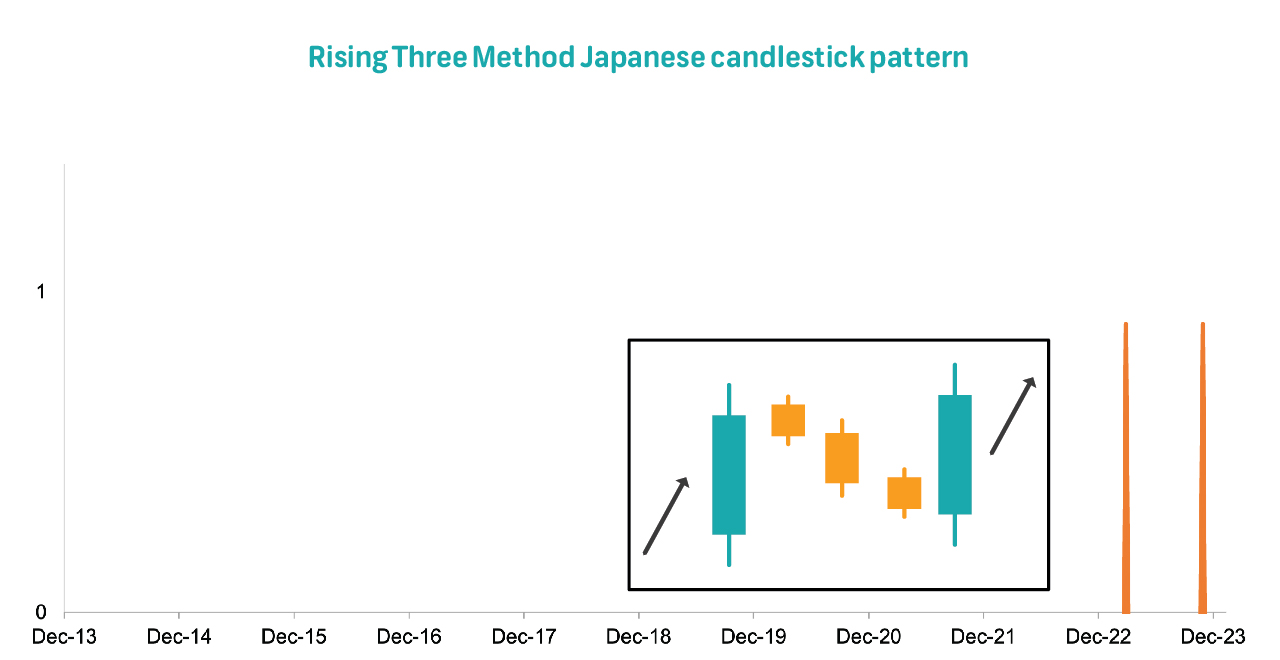 Rising Three Method Japanese candlestick pattern

1

0

Dec-13 Dec-14 Dec-15 Dec-16 Dec-17 Dec-18 Dec-19 Dec-20 Dec-21 Dec-22 Dec-23